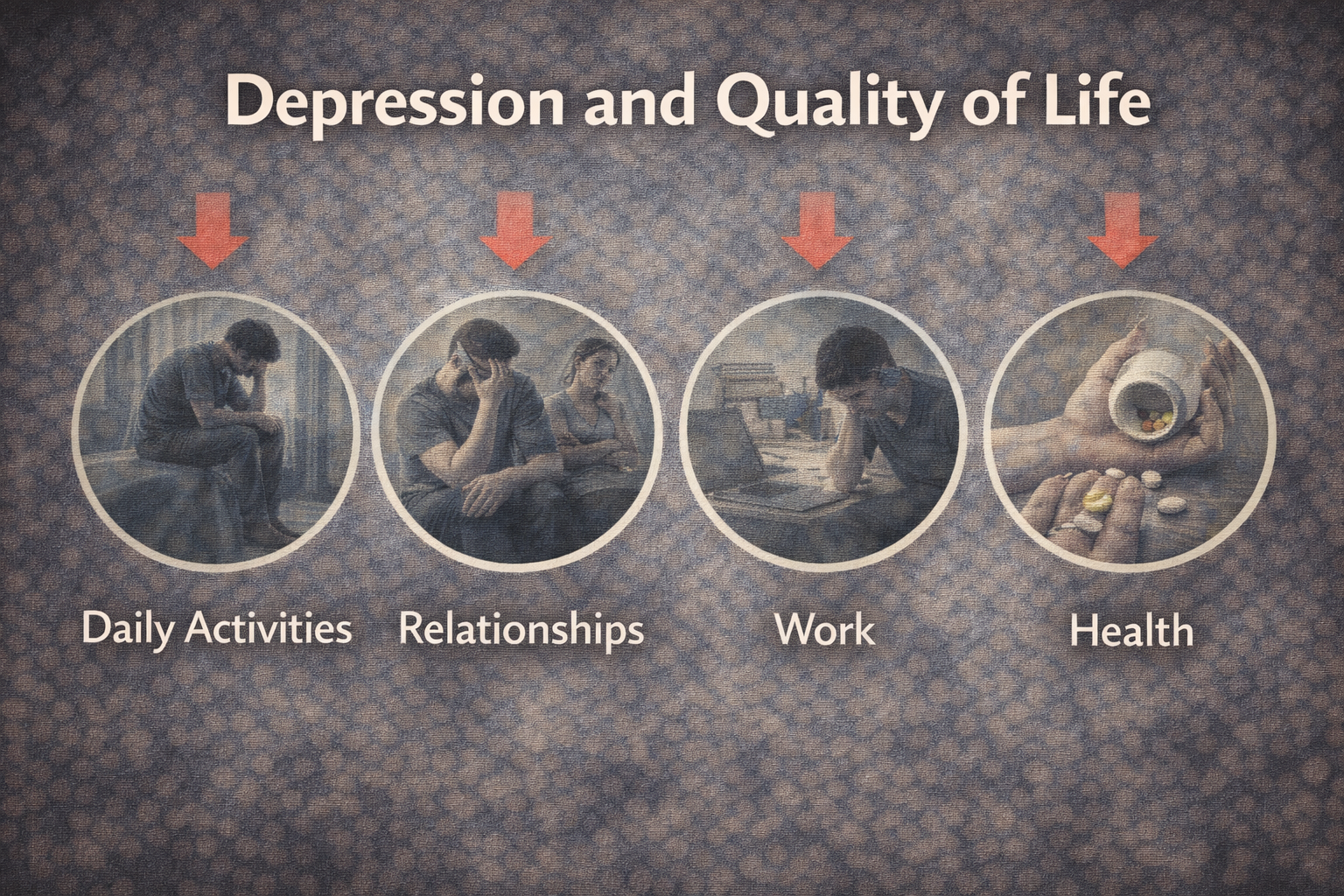 Depression and Quality of Life

Daily Activities

Relationships

Work

Health